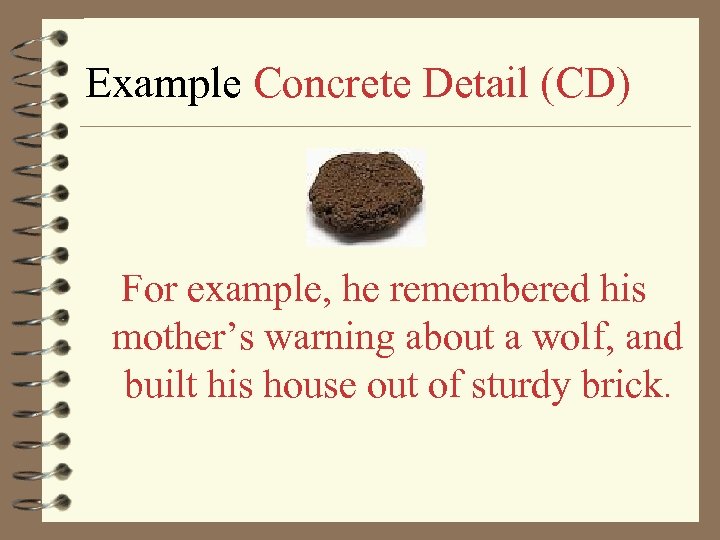 Example Concrete Detail (CD)

For example, he remembered his mother’s warning about a wolf, and built his house out of sturdy brick.